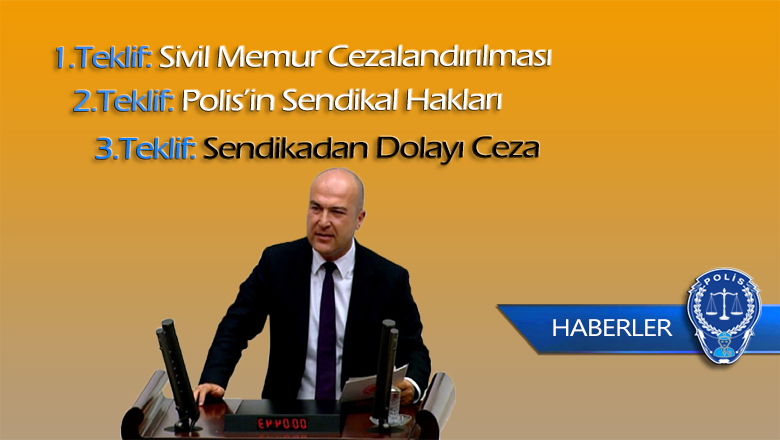 1.Teklif: Sivil Memur Cezalandırılması
2.Teklif: Polis'in Sendikal Hakları
3.Teklif: Sendikadan Dolayı Ceza

HABERLER

POLİS